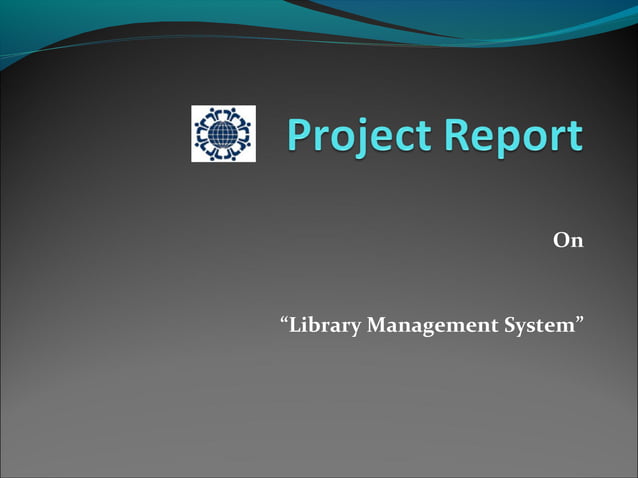 Project Report

On

“Library Management System”